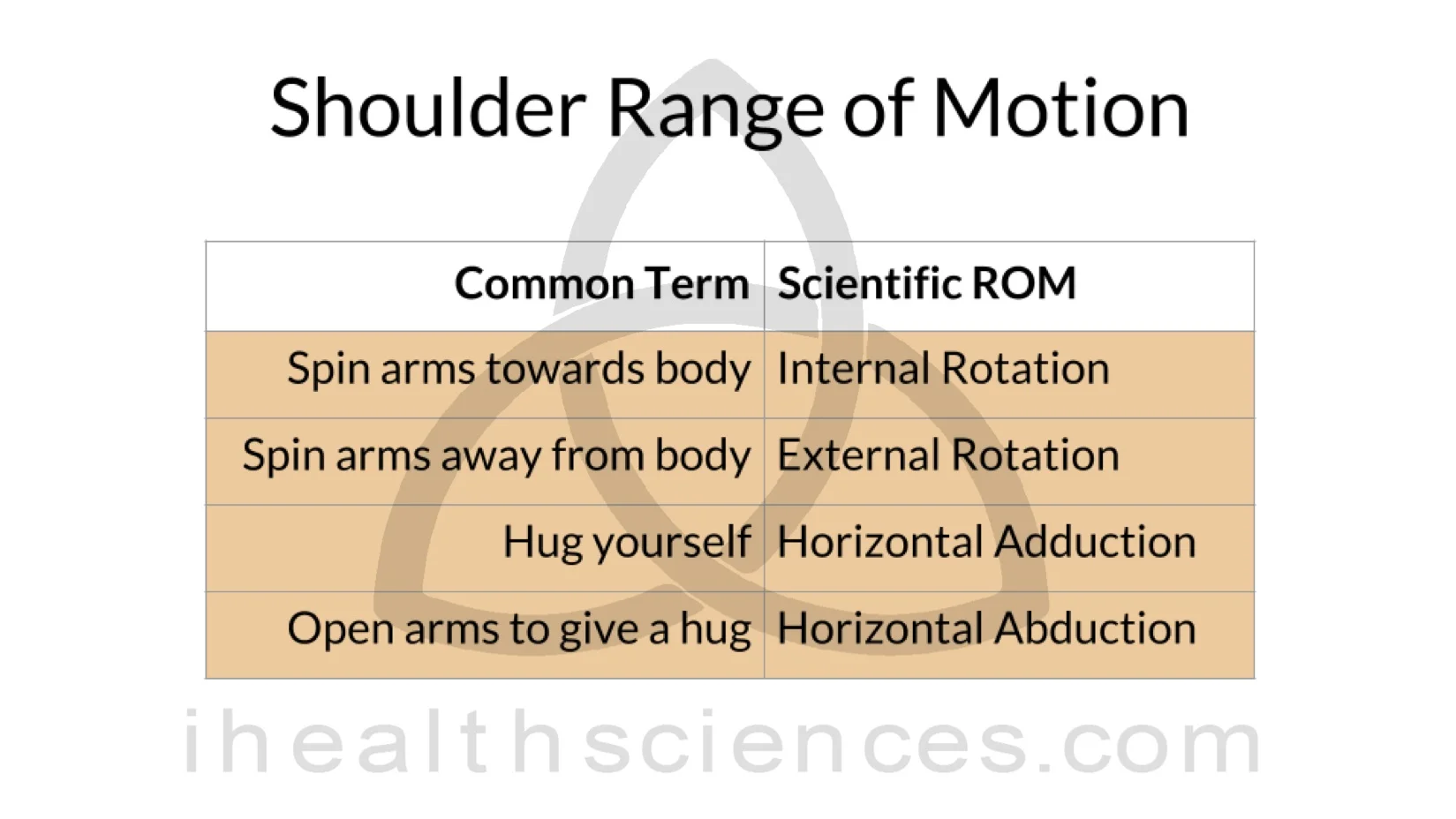 Shoulder Range of Motion

| Common Term | Scientific ROM |
|---|---|
| Spin arms towards body | Internal Rotation |
| Spin arms away from body | External Rotation |
| Hug yourself | Horizontal Adduction |
| Open arms to give a hug | Horizontal Abduction |

ihealthsciences.com